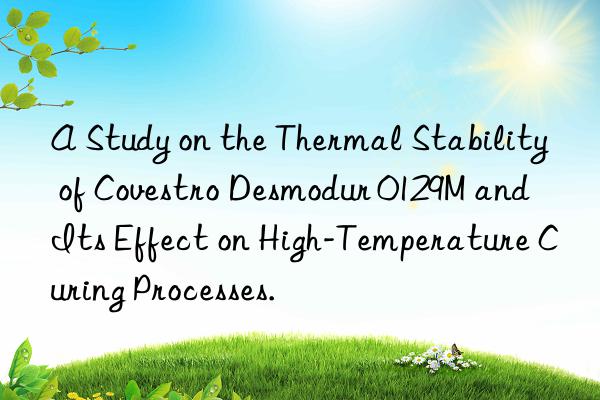 A Study on the Thermal Stability of Covestro Desmodur 0129M and Its Effect on High-Temperature Curing Processes.